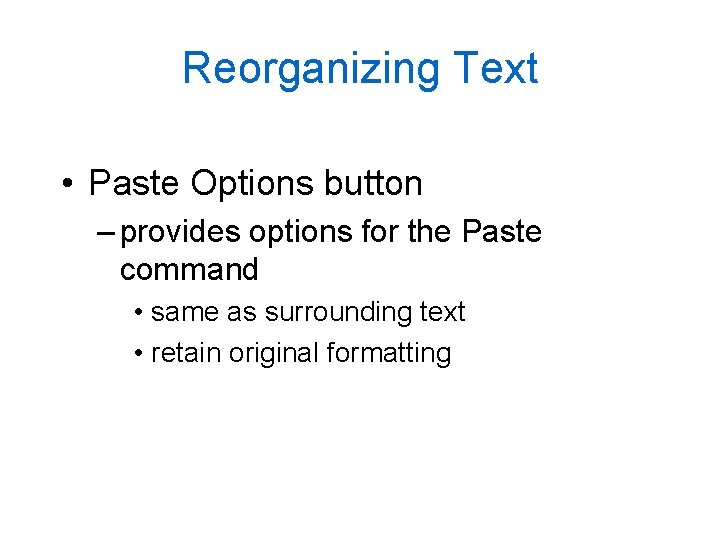 Reorganizing Text

• Paste Options button
– provides options for the Paste command
• same as surrounding text
• retain original formatting